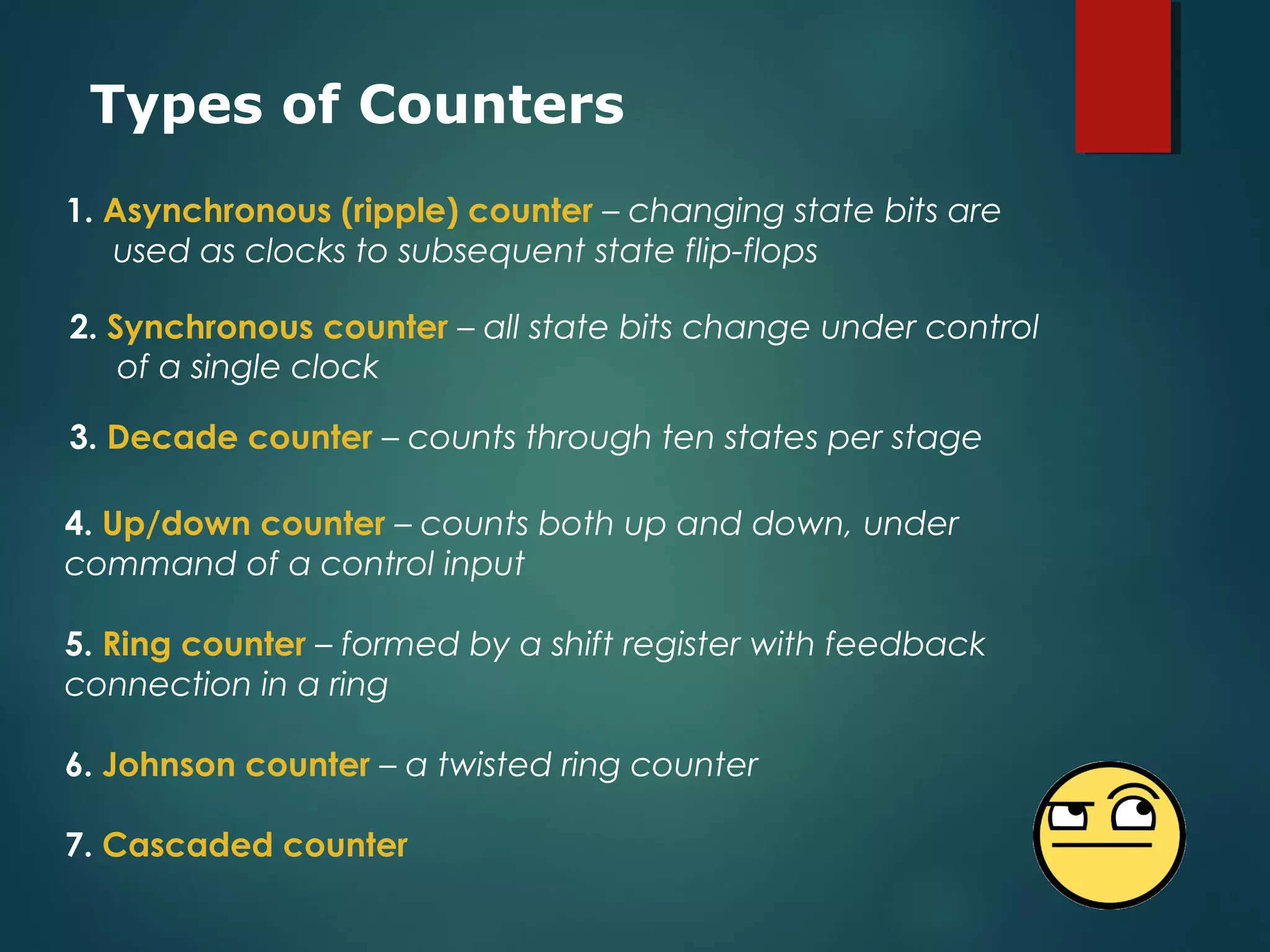 Types of Counters

1. Asynchronous (ripple) counter – changing state bits are used as clocks to subsequent state flip-flops

2. Synchronous counter – all state bits change under control of a single clock

3. Decade counter – counts through ten states per stage

4. Up/down counter – counts both up and down, under command of a control input

5. Ring counter – formed by a shift register with feedback connection in a ring

6. Johnson counter – a twisted ring counter

7. Cascaded counter